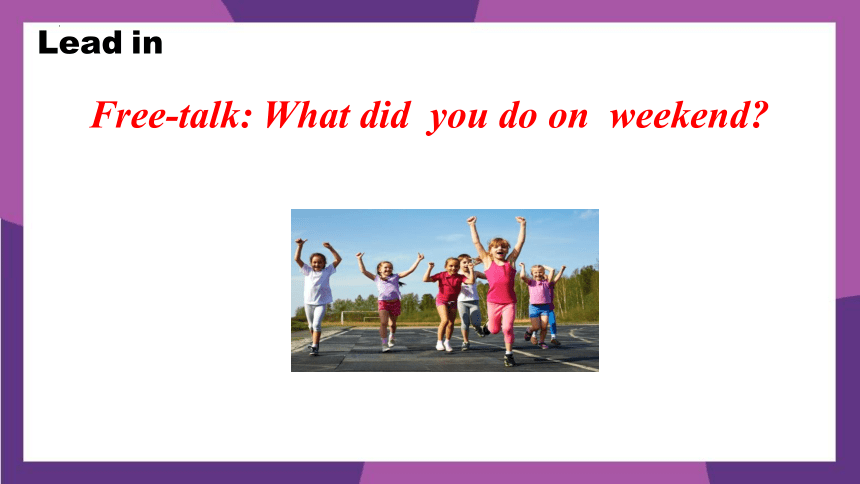 Lead in

Free-talk: What did you do on weekend?